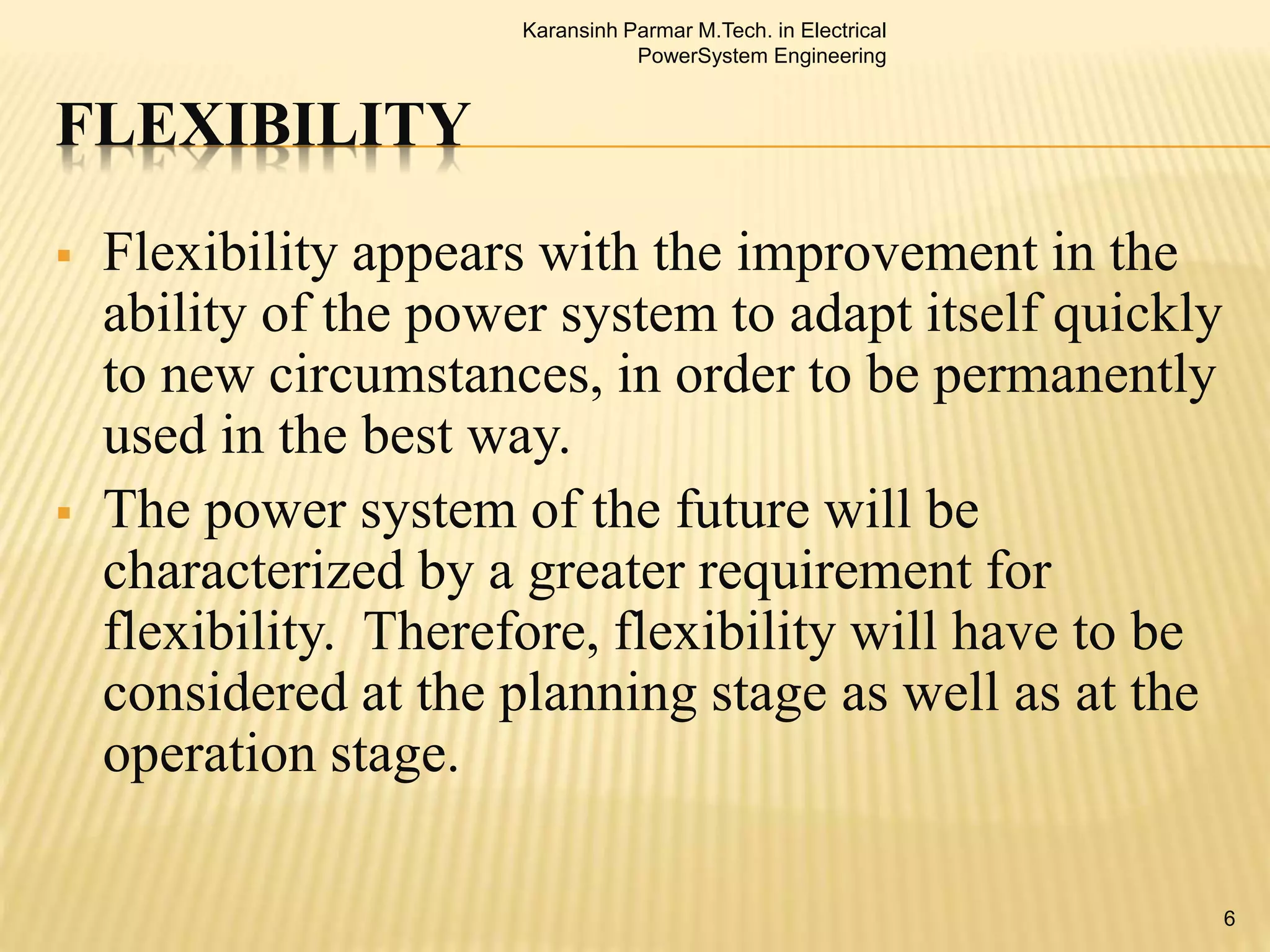 Karansinh Parmar M.Tech. in Electrical PowerSystem Engineering

FLEXIBILITY

▪ Flexibility appears with the improvement in the ability of the power system to adapt itself quickly to new circumstances, in order to be permanently used in the best way.

▪ The power system of the future will be characterized by a greater requirement for flexibility. Therefore, flexibility will have to be considered at the planning stage as well as at the operation stage.

6